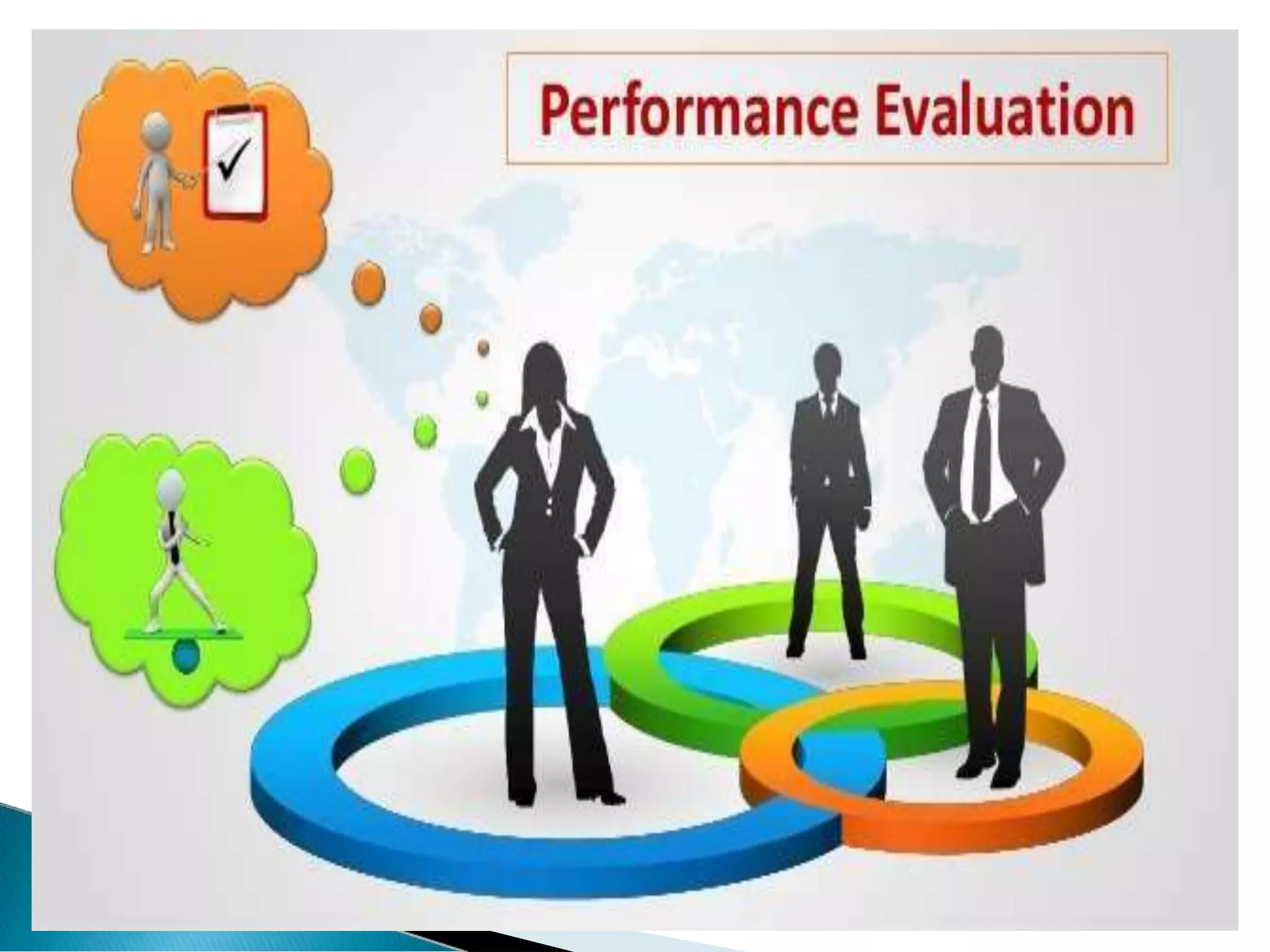 Performance Evaluation